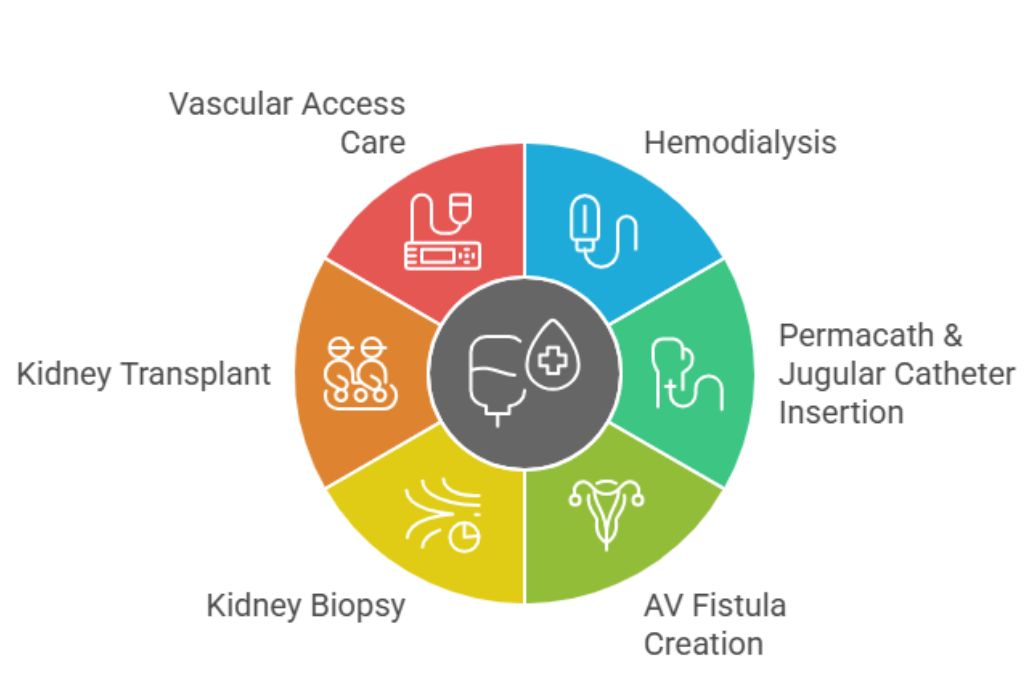 Vascular Access Care

Hemodialysis

Permacath & Jugular Catheter Insertion

AV Fistula Creation

Kidney Biopsy

Kidney Transplant